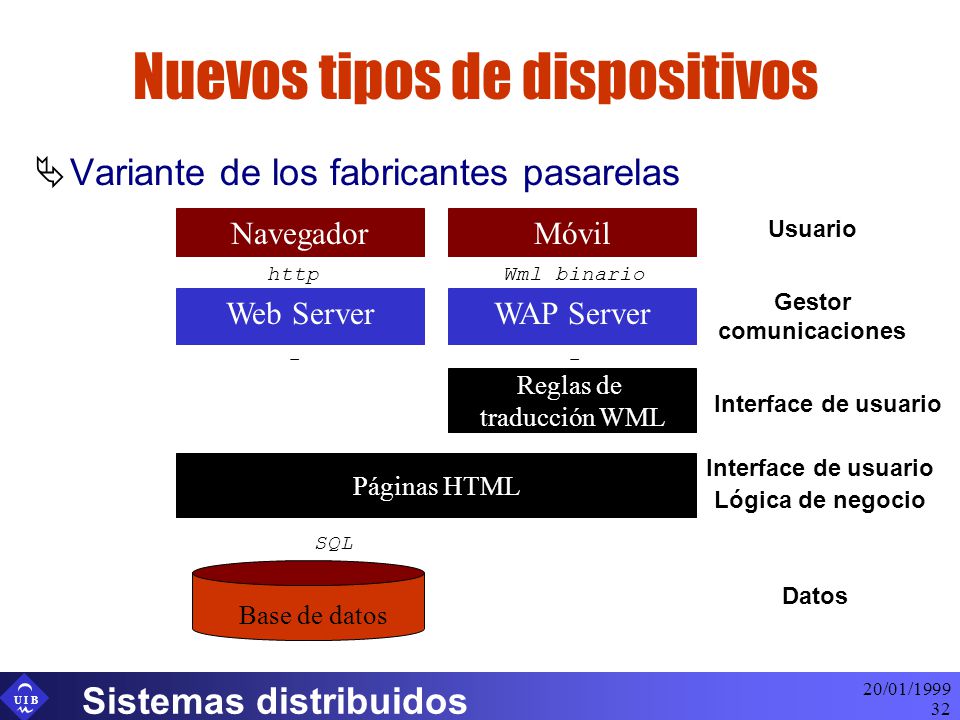 Nuevos tipos de dispositivos

Variante de los fabricantes pasarelas

Navegador

Móvil

Usuario

http

Wml binario

Web Server

WAP Server

Gestor comunicaciones

-

-

Reglas de traducción WML

Interface de usuario

Páginas HTML

Interface de usuario
Lógica de negocio

SQL

Base de datos

Datos

UIB

Sistemas distribuidos

20/01/1999
32